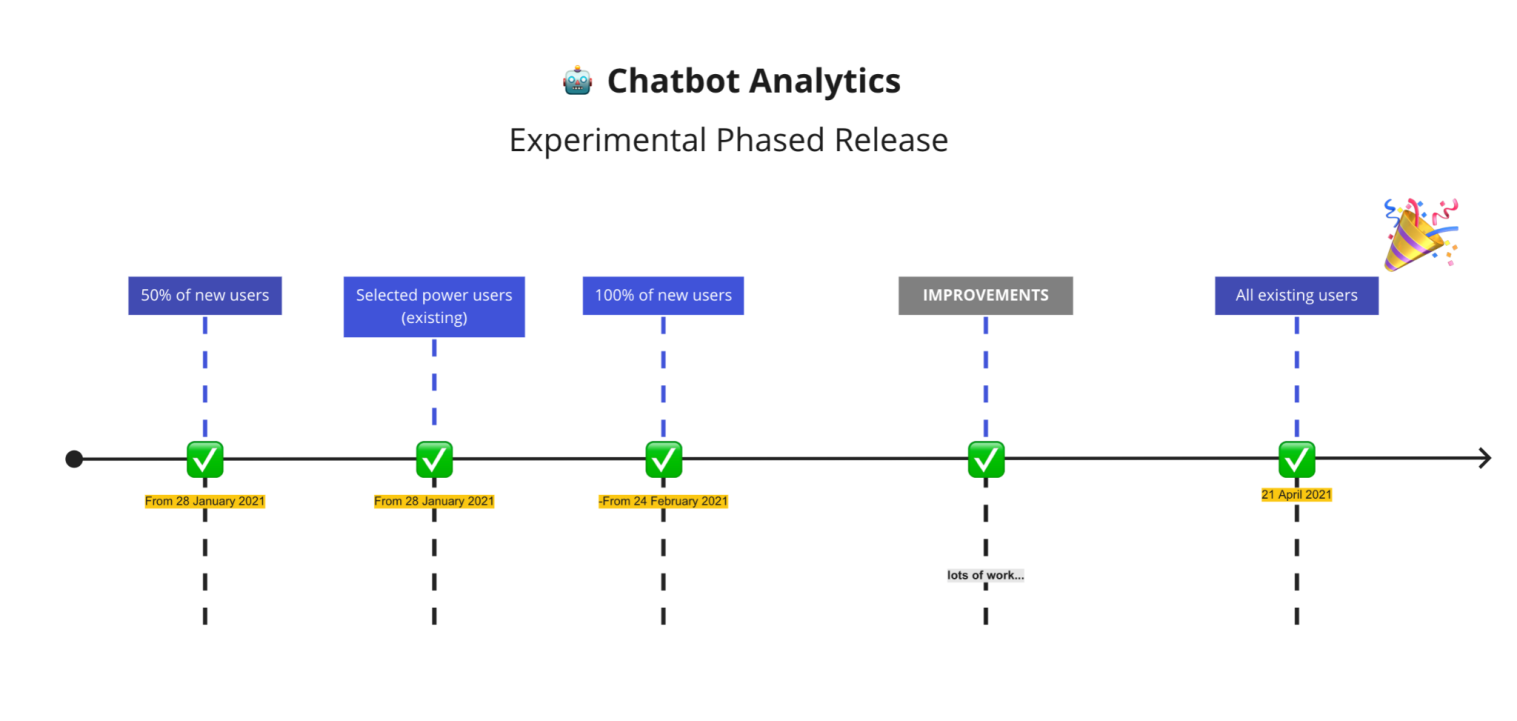 Chatbot Analytics

Experimental Phased Release

50% of new users

Selected power users (existing)

100% of new users

IMPROVEMENTS

All existing users

From 28 January 2021

From 28 January 2021

-From 24 February 2021

21 April 2021

lots of work...